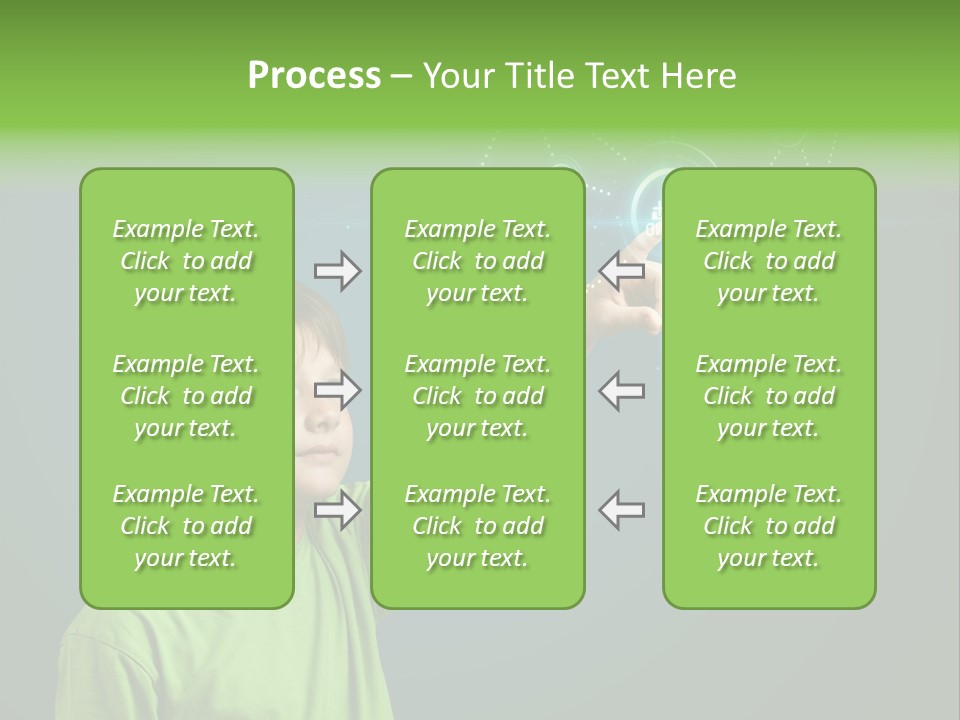 Process – Your Title Text Here

Example Text. Click to add your text.

Example Text. Click to add your text.

Example Text. Click to add your text.

Example Text. Click to add your text.

Example Text. Click to add your text.

Example Text. Click to add your text.

Example Text. Click to add your text.

Example Text. Click to add your text.

Example Text. Click to add your text.